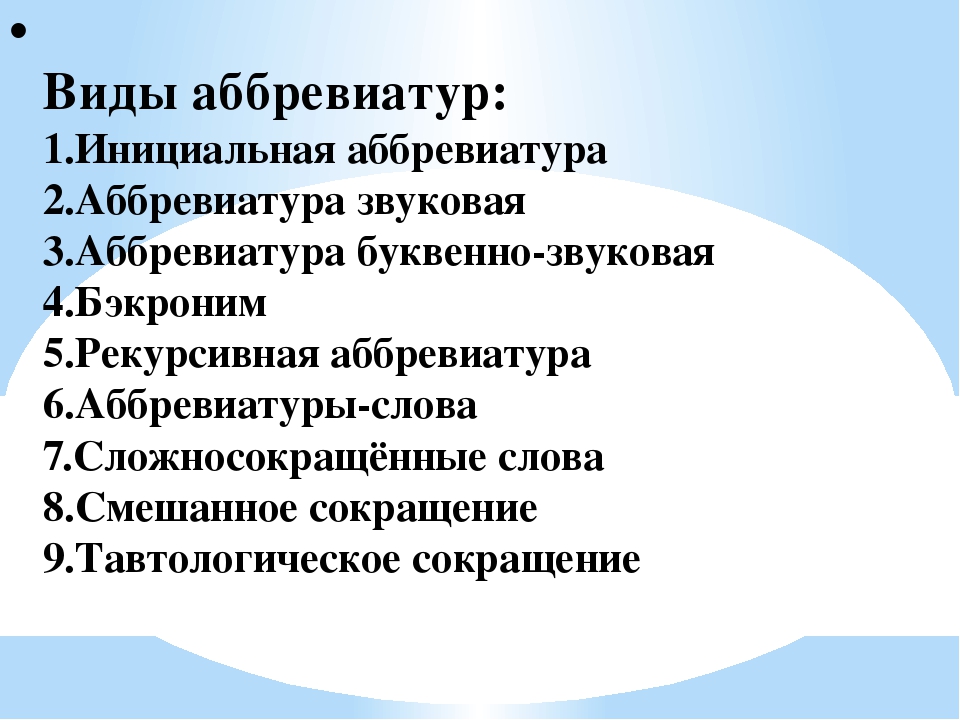 •

Виды аббревиатур:
1.Инициальная аббревиатура
2.Аббревиатура звуковая
3.Аббревиатура буквенно-звуковая
4.Бэкроним
5.Рекурсивная аббревиатура
6.Аббревиатуры-слова
7.Сложносокращённые слова
8.Смешанное сокращение
9.Тавтологическое сокращение